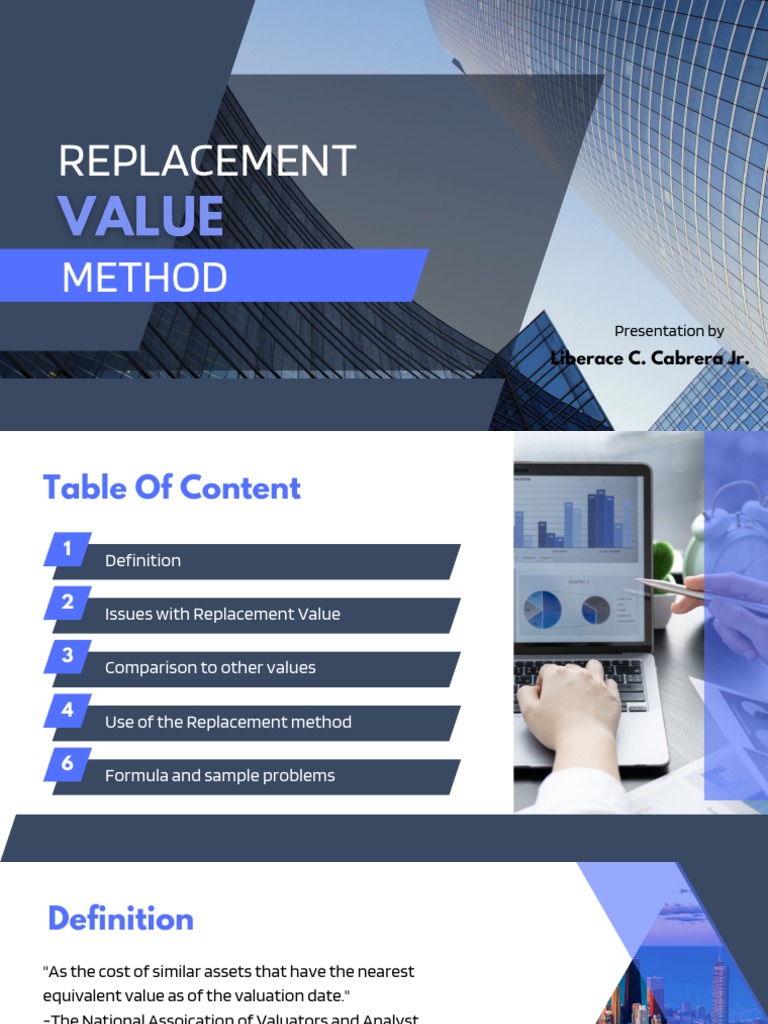 REPLACEMENT
VALUE
METHOD

Presentation by
Liberace C. Cabrera Jr.

Table Of Content

1 Definition
2 Issues with Replacement Value
3 Comparison to other values
4 Use of the Replacement method
6 Formula and sample problems

Definition

"As the cost of similar assets that have the nearest equivalent value as of the valuation date."
-The National Assoication of Valuators and Analyst